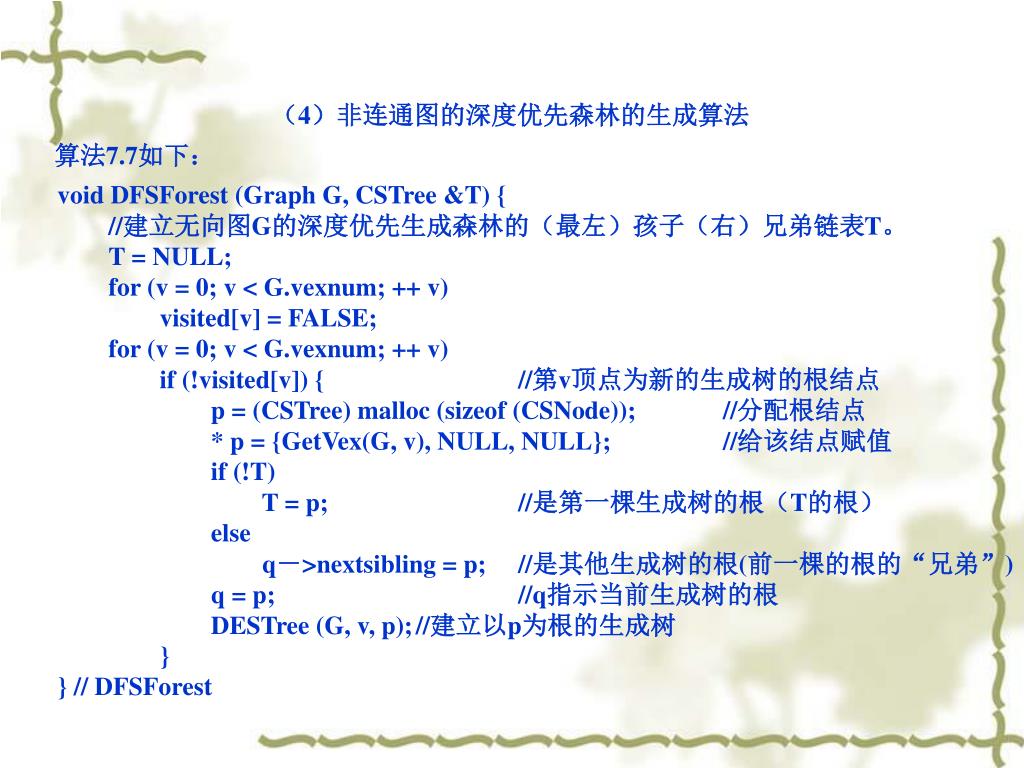 （4）非连通图的深度优先森林的生成算法

算法7.7如下：

void DFSForest (Graph G, CSTree &T) {
//建立无向图G的深度优先生成森林的（最左）孩子（右）兄弟链表T。
T = NULL;
for (v = 0; v < G.vexnum; ++ v)
visited[v] = FALSE;
for (v = 0; v < G.vexnum; ++ v)
if (!visited[v]) { //第v顶点为新的生成树的根结点
p = (CSTree) malloc (sizeof (CSNode)); //分配根结点
* p = {GetVex(G, v), NULL, NULL}; //给该结点赋值
if (!T)
T = p; //是第一棵生成树的根（T的根）
else
q－>nextsibling = p; //是其他生成树的根(前一棵的根的“兄弟”)
q = p; //q指示当前生成树的根
DESTree (G, v, p); //建立以p为根的生成树
}
} // DFSForest